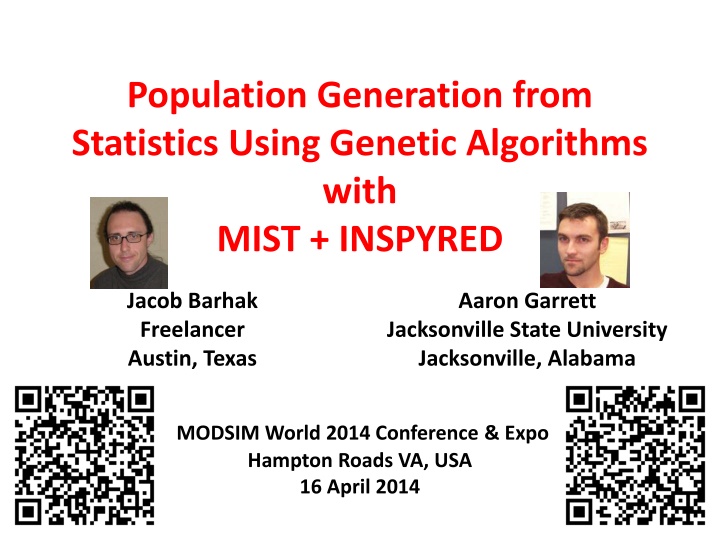 Population Generation from Statistics Using Genetic Algorithms with MIST + INSPYRED

Jacob Barhak
Freelancer
Austin, Texas

Aaron Garrett
Jacksonville State University
Jacksonville, Alabama

MODSIM World 2014 Conference & Expo
Hampton Roads VA, USA
16 April 2014